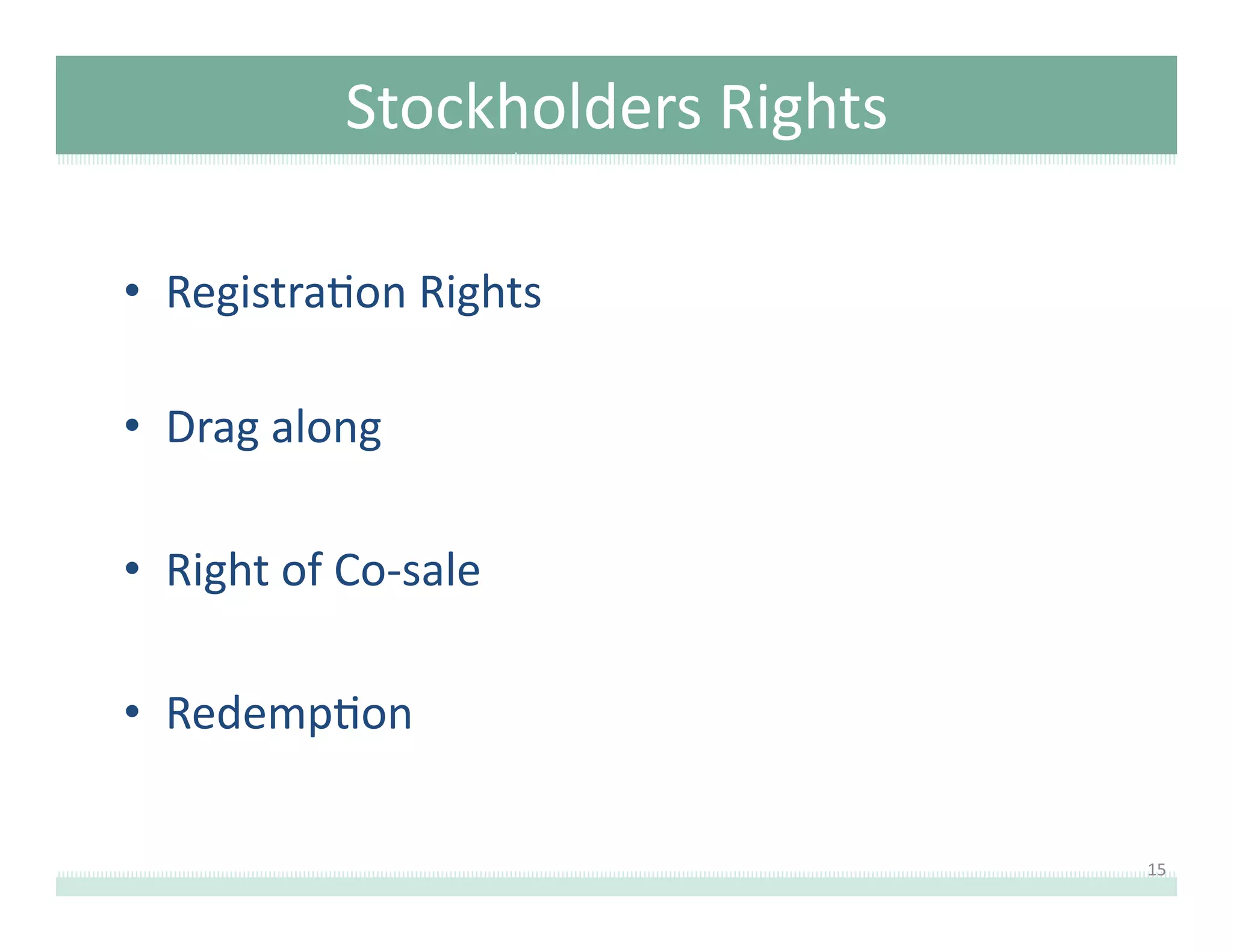 Stockholders Rights

• Registration Rights

• Drag along

• Right of Co-sale

• Redemption

15